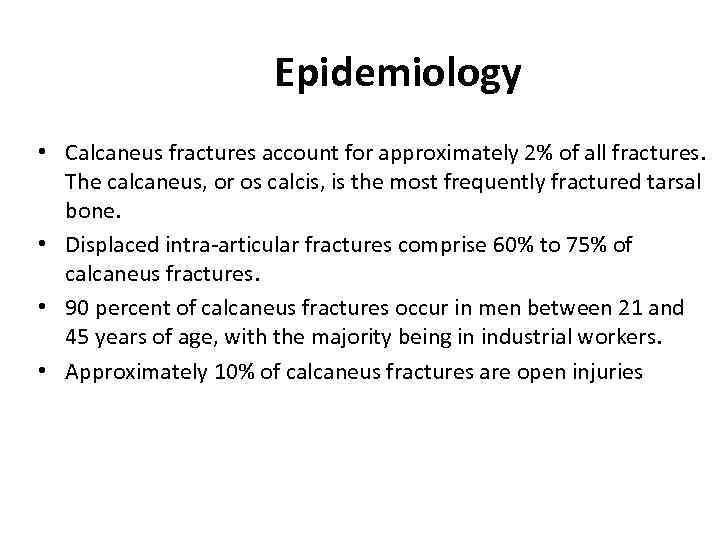 Epidemiology

• Calcaneus fractures account for approximately 2% of all fractures. The calcaneus, or os calcis, is the most frequently fractured tarsal bone.
• Displaced intra-articular fractures comprise 60% to 75% of calcaneus fractures.
• 90 percent of calcaneus fractures occur in men between 21 and 45 years of age, with the majority being in industrial workers.
• Approximately 10% of calcaneus fractures are open injuries